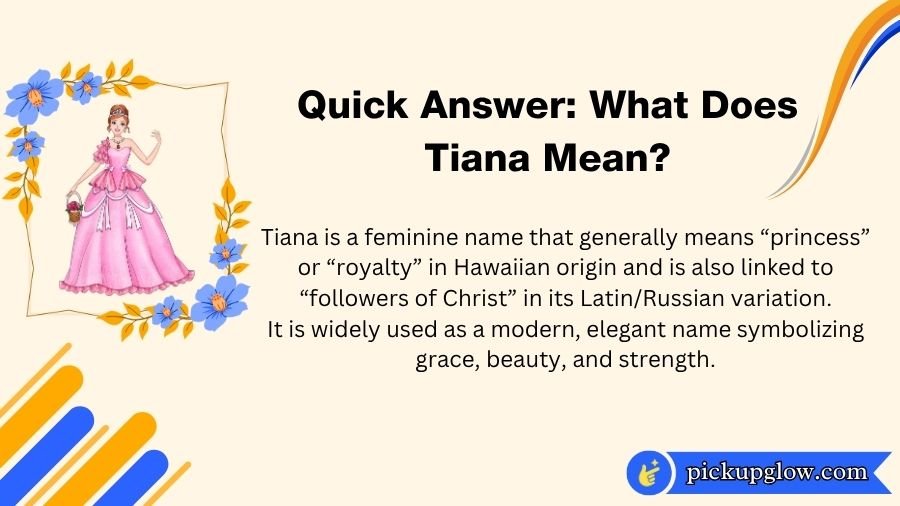 Quick Answer: What Does Tiana Mean?

Tiana is a feminine name that generally means “princess” or “royalty” in Hawaiian origin and is also linked to “followers of Christ” in its Latin/Russian variation. It is widely used as a modern, elegant name symbolizing grace, beauty, and strength.

pickupglow.com